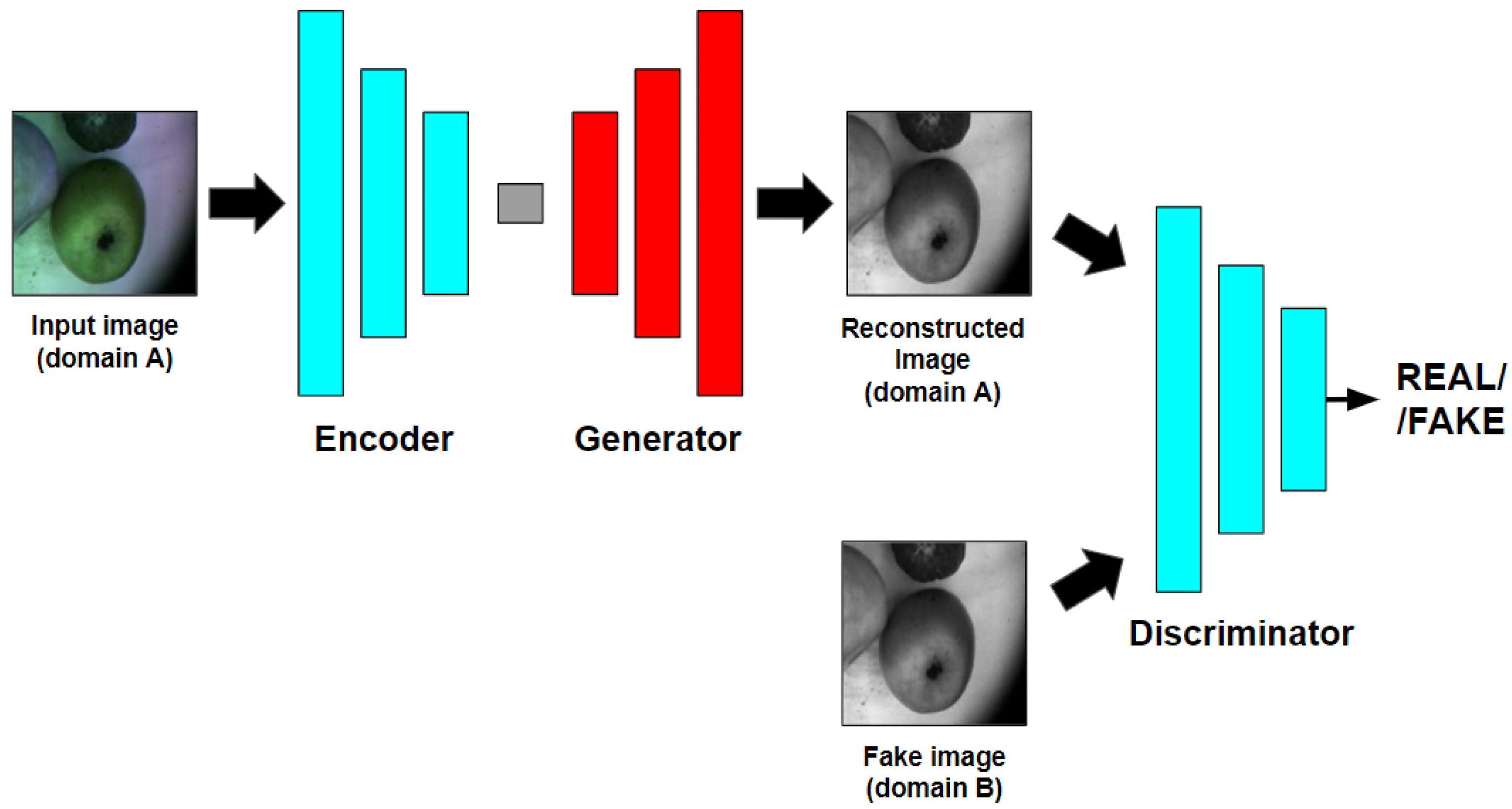 Input image (domain A)

Encoder

Generator

Reconstructed Image (domain A)

REAL/ /FAKE

Discriminator

Fake image (domain B)